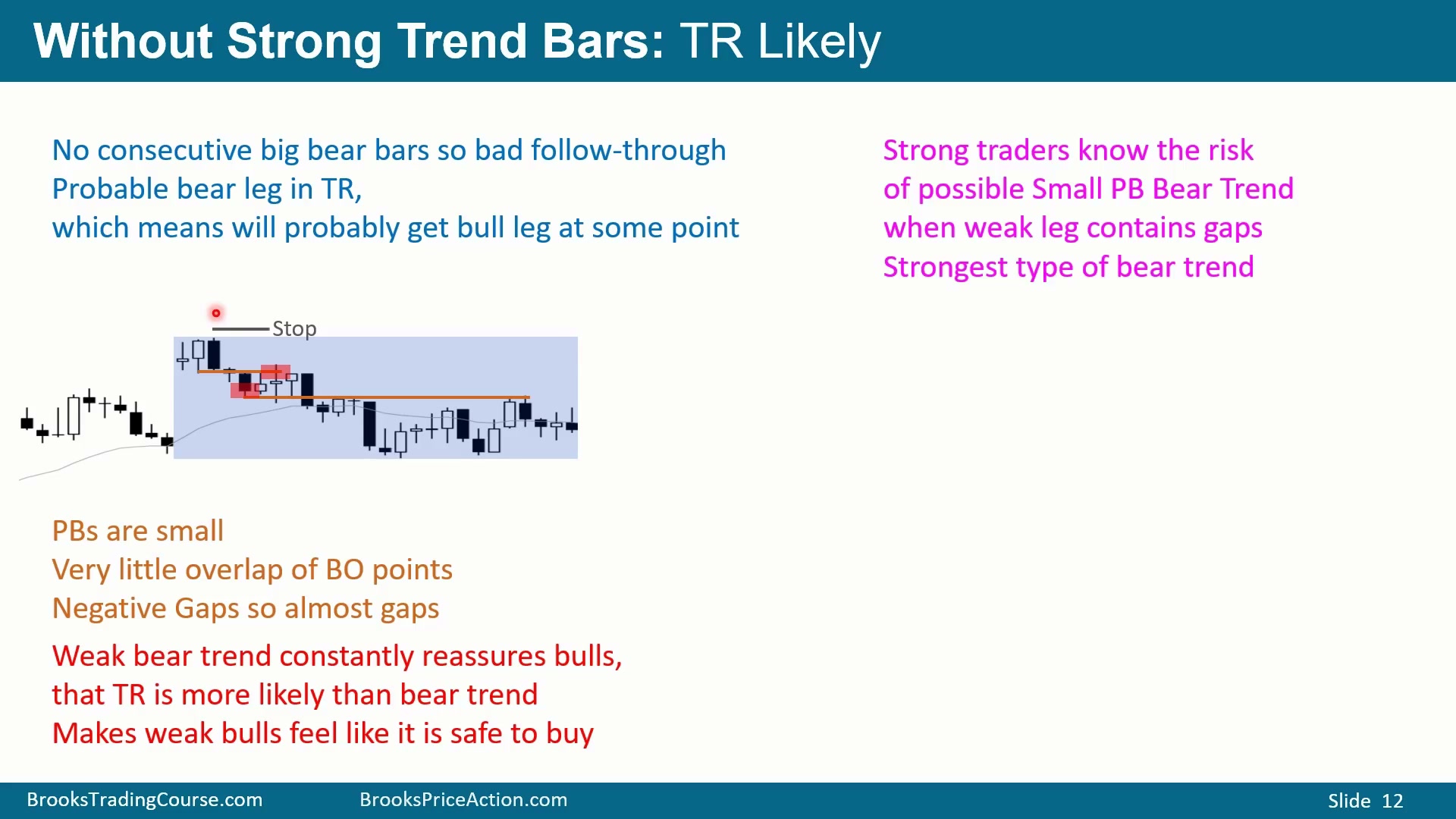 Without Strong Trend Bars: TR Likely

No consecutive big bear bars so bad follow-through
Probable bear leg in TR,
which means will probably get bull leg at some point

Stop

PBs are small
Very little overlap of BO points
Negative Gaps so almost gaps

Weak bear trend constantly reassures bulls,
that TR is more likely than bear trend
Makes weak bulls feel like it is safe to buy

Strong traders know the risk
of possible Small PB Bear Trend
when weak leg contains gaps
Strongest type of bear trend

BrooksTradingCourse.com BrooksPriceAction.com Slide 12